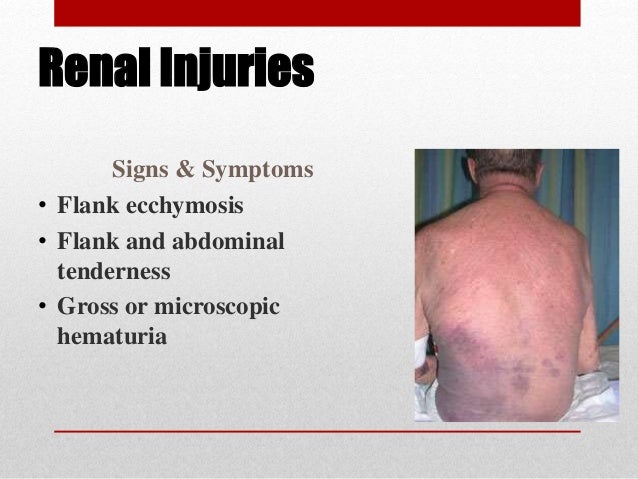 Renal Injuries

Signs & Symptoms

• Flank ecchymosis
• Flank and abdominal tenderness
• Gross or microscopic hematuria